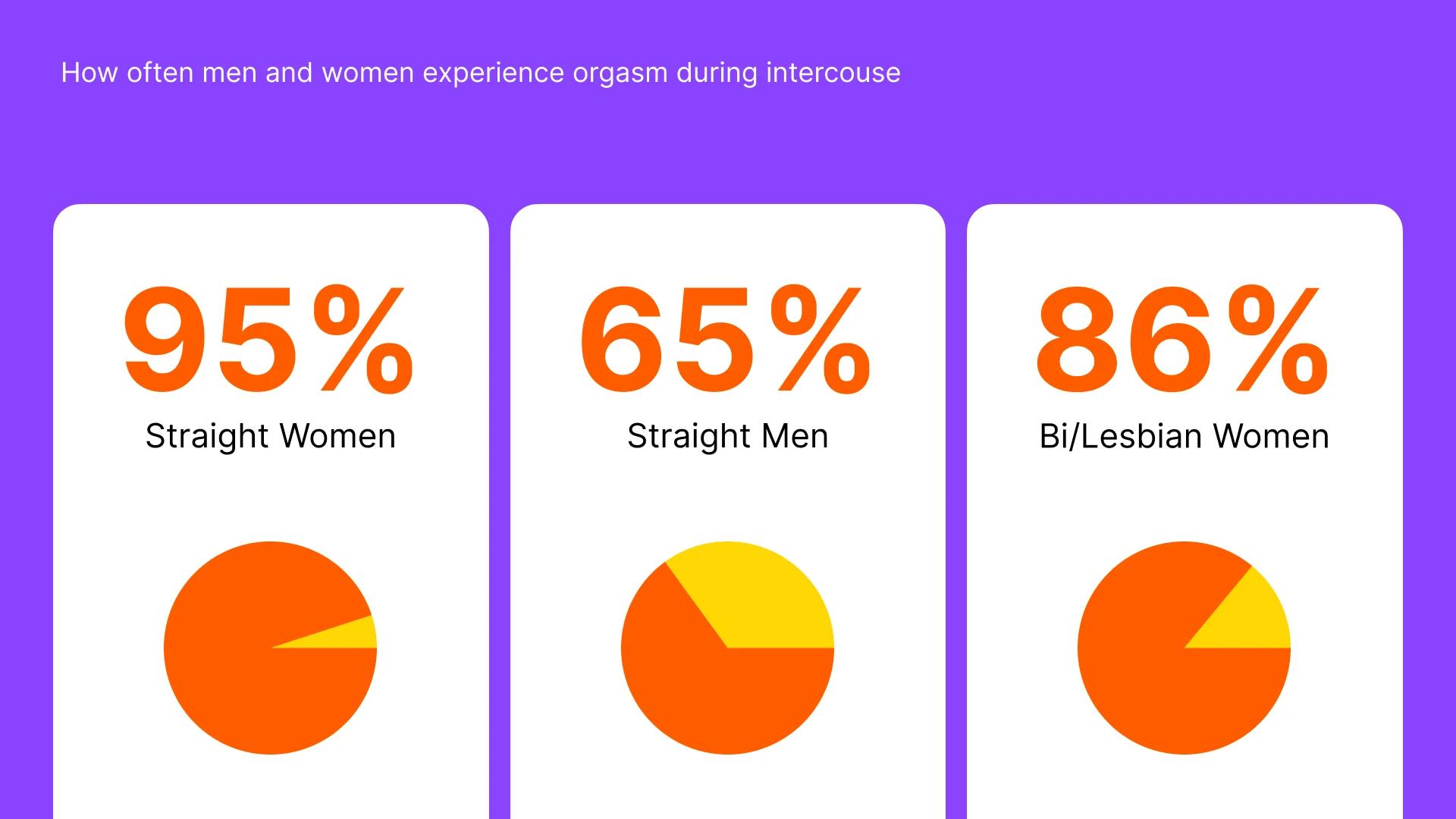 How often men and women experience orgasm during intercouse

95%
Straight Women

65%
Straight Men

86%
Bi/Lesbian Women